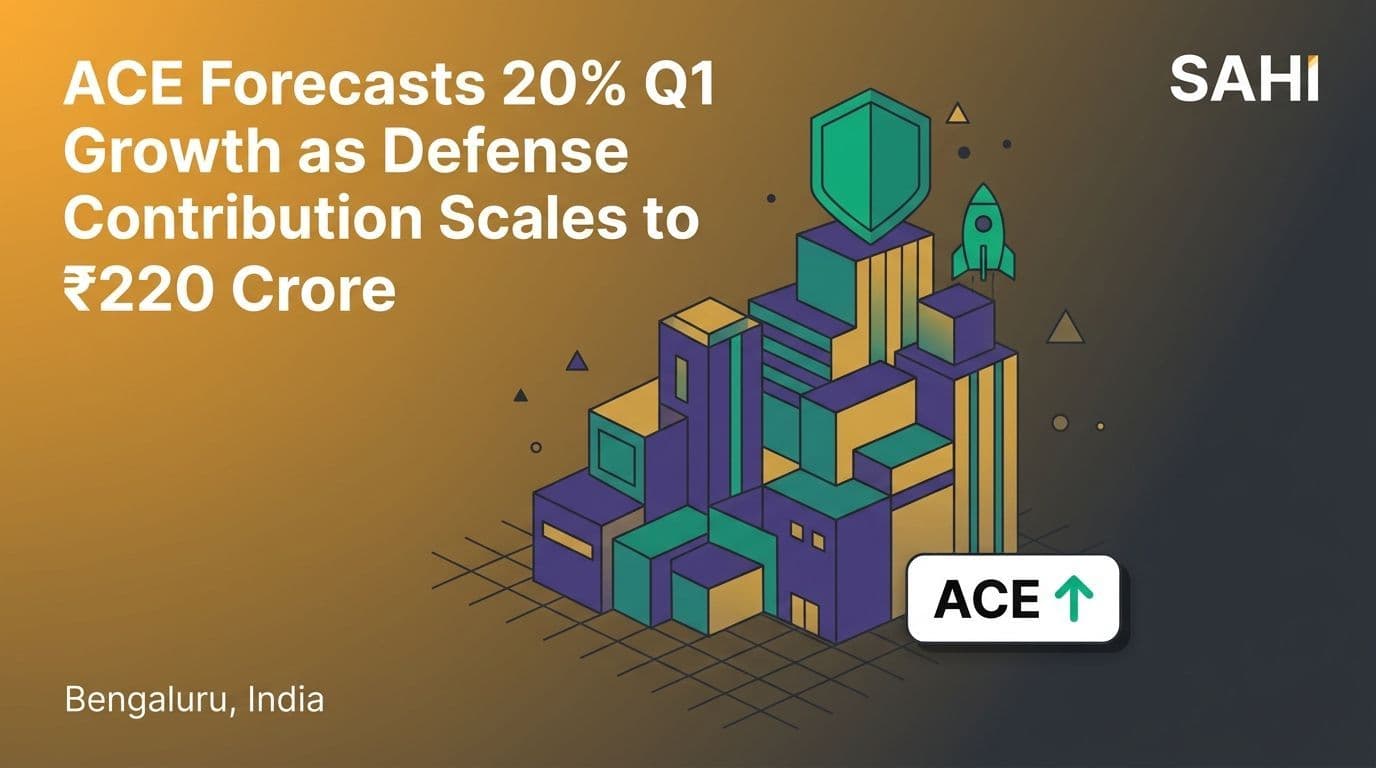 ACE Forecasts 20% Q1 Growth as Defense Contribution Scales to ₹220 Crore

SAHI

ACE ↑

Bengaluru, India